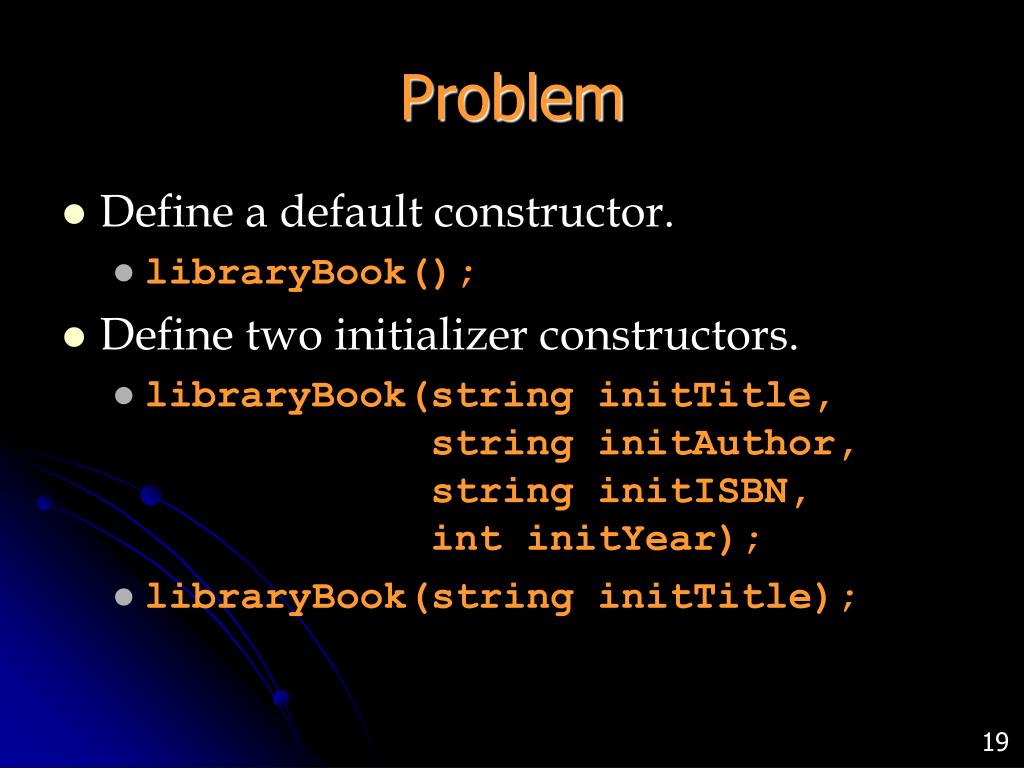 Problem

- Define a default constructor.
  - libraryBook();
- Define two initializer constructors.
  - libraryBook(string initTitle,
                string initAuthor,
                string initISBN,
                int initYear);
  - libraryBook(string initTitle);

19